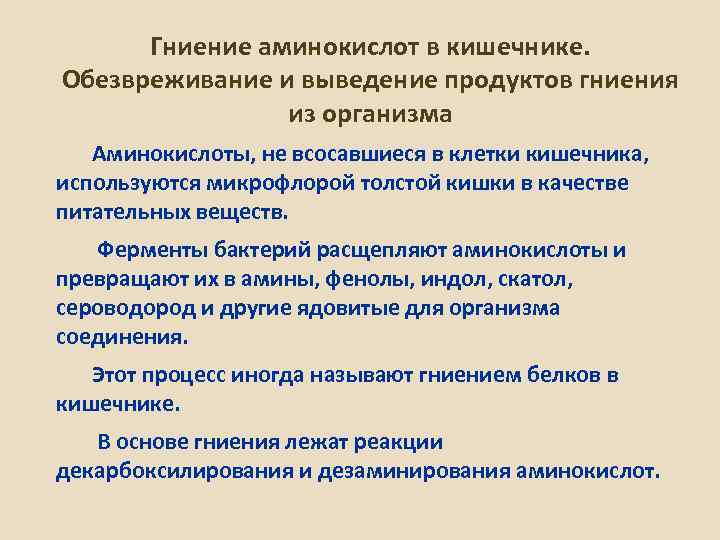 Гниение аминокислот в кишечнике. Обезвреживание и выведение продуктов гниения из организма

Аминокислоты, не всосавшиеся в клетки кишечника, используются микрофлорой толстой кишки в качестве питательных веществ.

Ферменты бактерий расщепляют аминокислоты и превращают их в амины, фенолы, индол, скатол, сероводород и другие ядовитые для организма соединения.

Этот процесс иногда называют гниением белков в кишечнике.

В основе гниения лежат реакции декарбоксилирования и дезаминирования аминокислот.